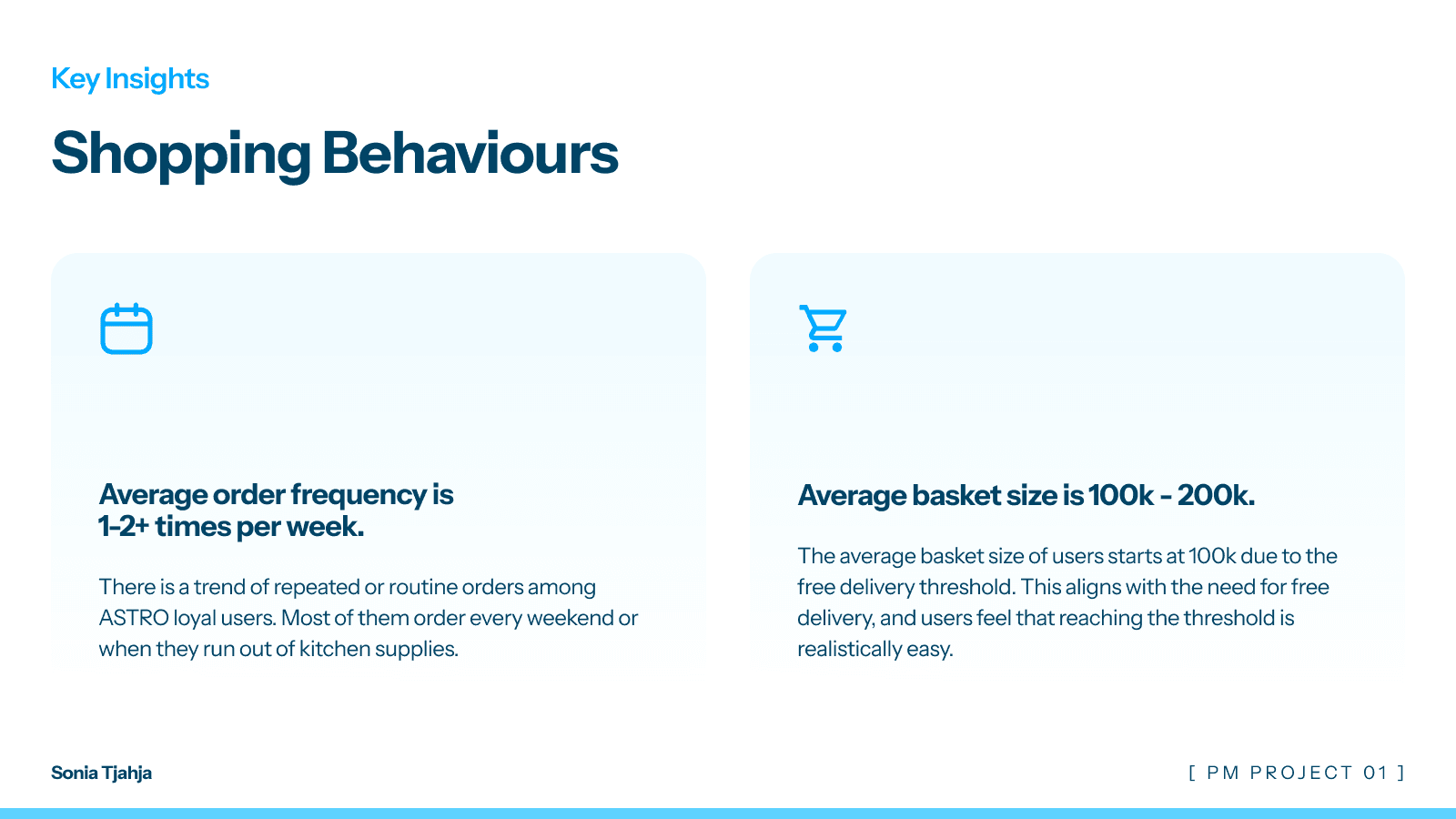 Key Insights

Shopping Behaviours

Average order frequency is 1-2+ times per week.

There is a trend of repeated or routine orders among ASTRO loyal users. Most of them order every weekend or when they run out of kitchen supplies.

Average basket size is 100k - 200k.

The average basket size of users starts at 100k due to the free delivery threshold. This aligns with the need for free delivery, and users feel that reaching the threshold is realistically easy.

Sonia Tjahja

[ PM PROJECT 01 ]